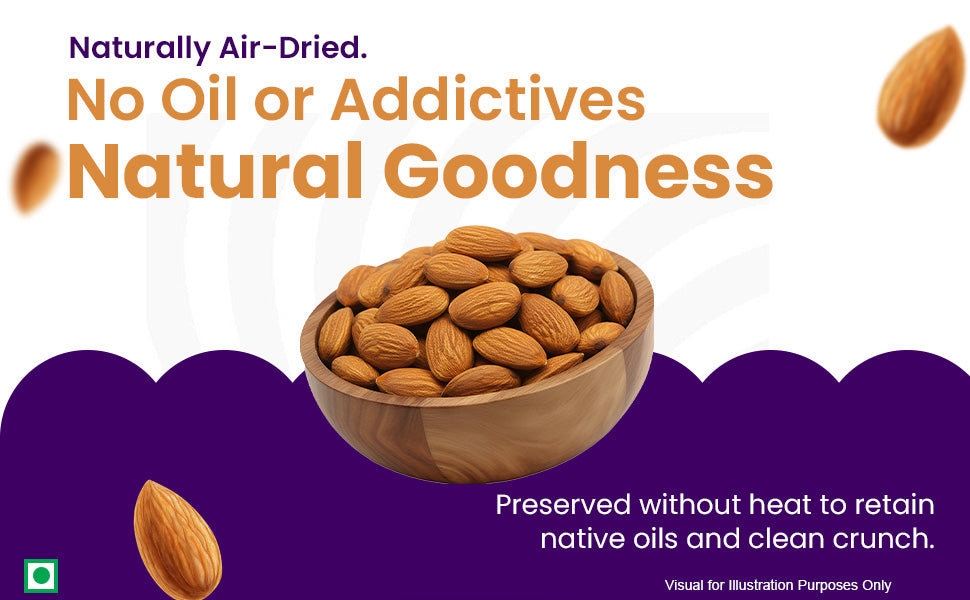 Naturally Air-Dried.
No Oil or Addictives
Natural Goodness

Preserved without heat to retain native oils and clean crunch.

Visual for Illustration Purposes Only